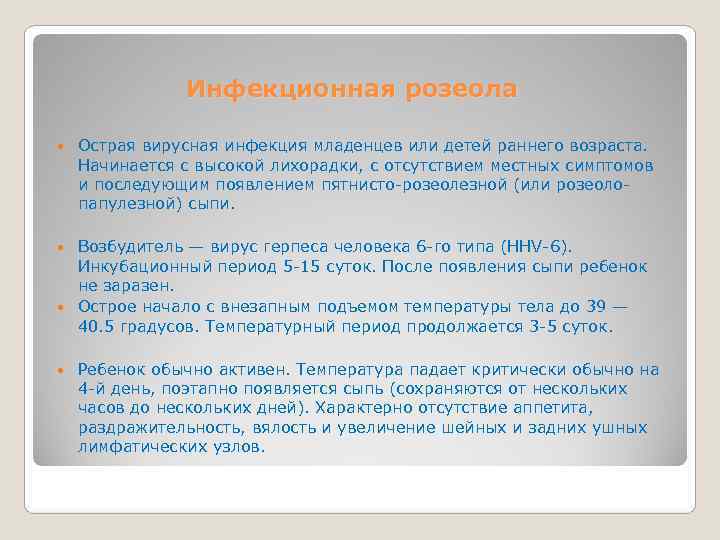 Инфекционная розеола

• Острая вирусная инфекция младенцев или детей раннего возраста. Начинается с высокой лихорадки, с отсутствием местных симптомов и последующим появлением пятнисто-розеолезной (или розеоло-папулезной) сыпи.

• Возбудитель — вирус герпеса человека 6-го типа (HHV-6). Инкубационный период 5-15 суток. После появления сыпи ребенок не заразен.

• Острое начало с внезапным подъемом температуры тела до 39 — 40.5 градусов. Температурный период продолжается 3-5 суток.

• Ребенок обычно активен. Температура падает критически обычно на 4-й день, поэтапно появляется сыпь (сохраняются от нескольких часов до нескольких дней). Характерно отсутствие аппетита, раздражительность, вялость и увеличение шейных и задних ушных лимфатических узлов.